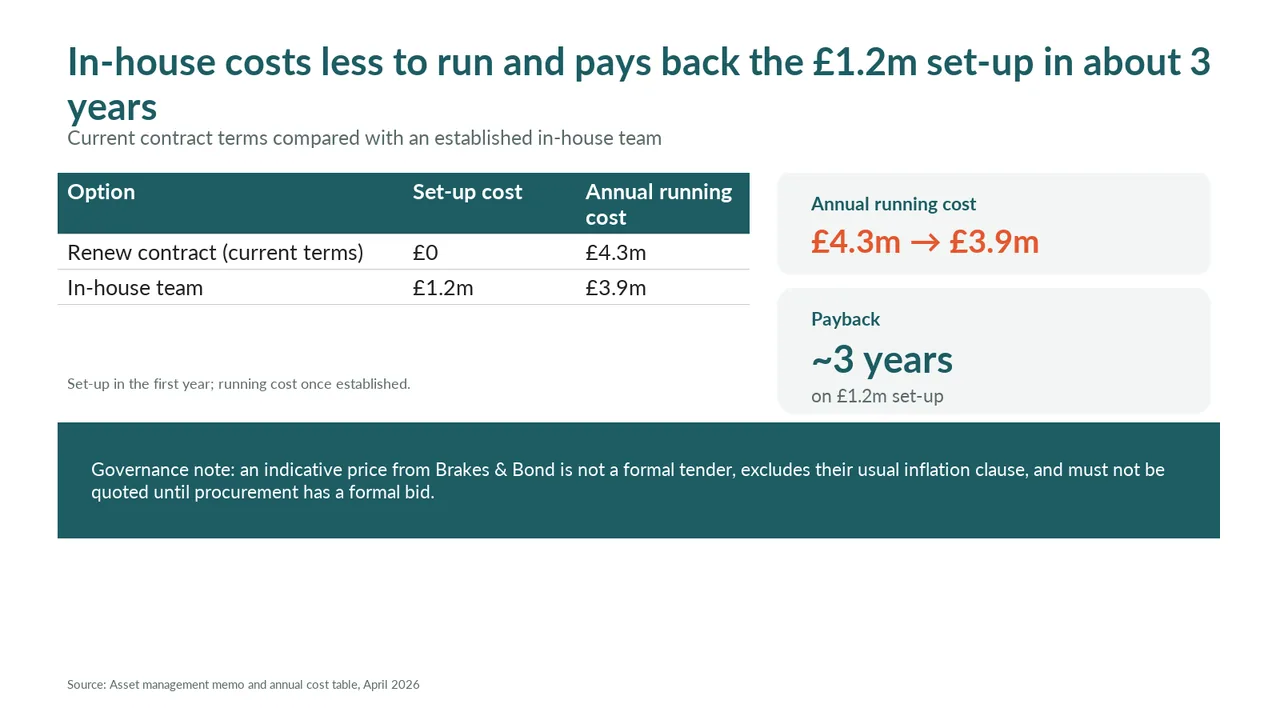 In-house costs less to run and pays back the £1.2m set-up in about 3 years

Current contract terms compared with an established in-house team

| Option | Set-up cost | Annual running cost |
|---|---|---|
| Renew contract (current terms) | £0 | £4.3m |
| In-house team | £1.2m | £3.9m |

Set-up in the first year; running cost once established.

Annual running cost
£4.3m → £3.9m

Payback
~3 years
on £1.2m set-up

Governance note: an indicative price from Brakes & Bond is not a formal tender, excludes their usual inflation clause, and must not be quoted until procurement has a formal bid.

Source: Asset management memo and annual cost table, April 2026